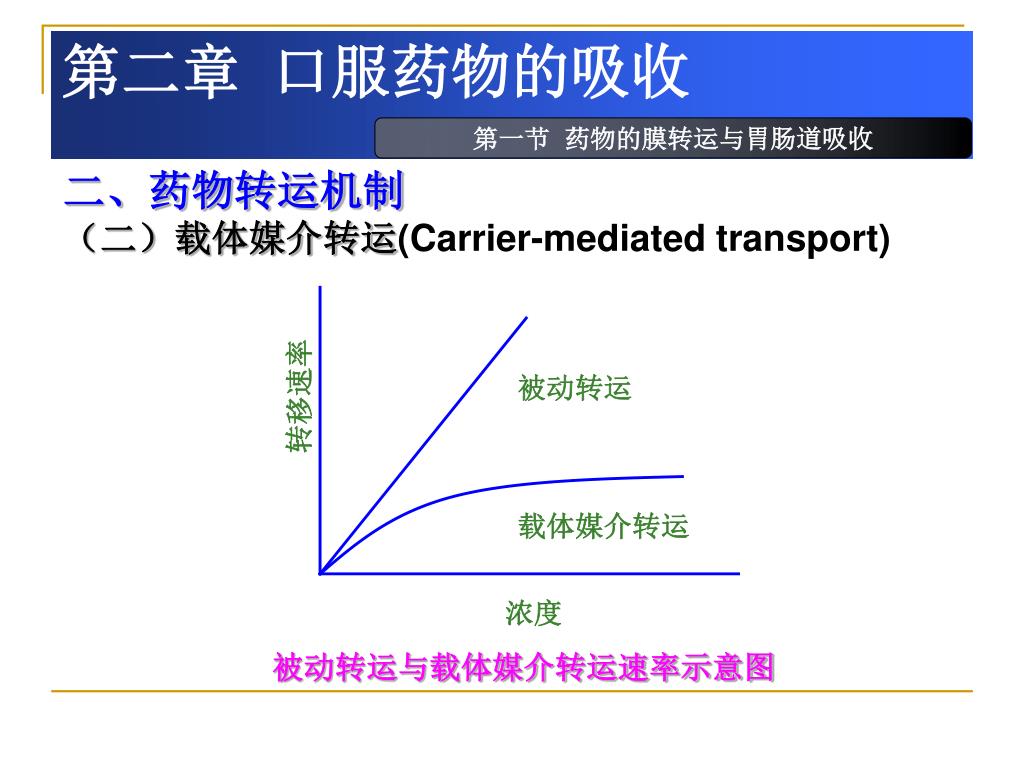 第二章 口服药物的吸收

第一节 药物的膜转运与胃肠道吸收

二、药物转运机制

（二）载体媒介转运(Carrier-mediated transport)

转移速率

被动转运

载体媒介转运

浓度

被动转运与载体媒介转运速率示意图